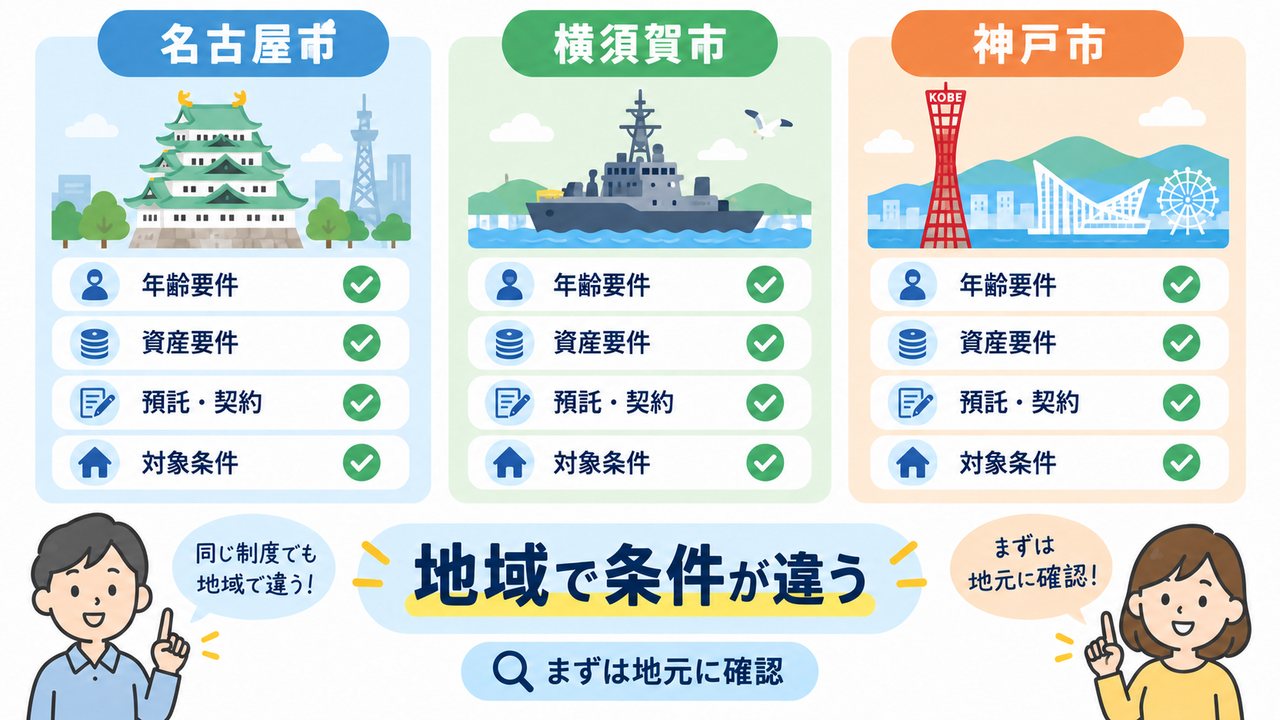 名古屋市

年齢要件
資産要件
預託・契約
対象条件

横須賀市

年齢要件
資産要件
預託・契約
対象条件

神戸市

KOBE

年齢要件
資産要件
預託・契約
対象条件

同じ制度でも地域で違う!

地域で条件が違う

まずは地元に確認!

まずは地元に確認